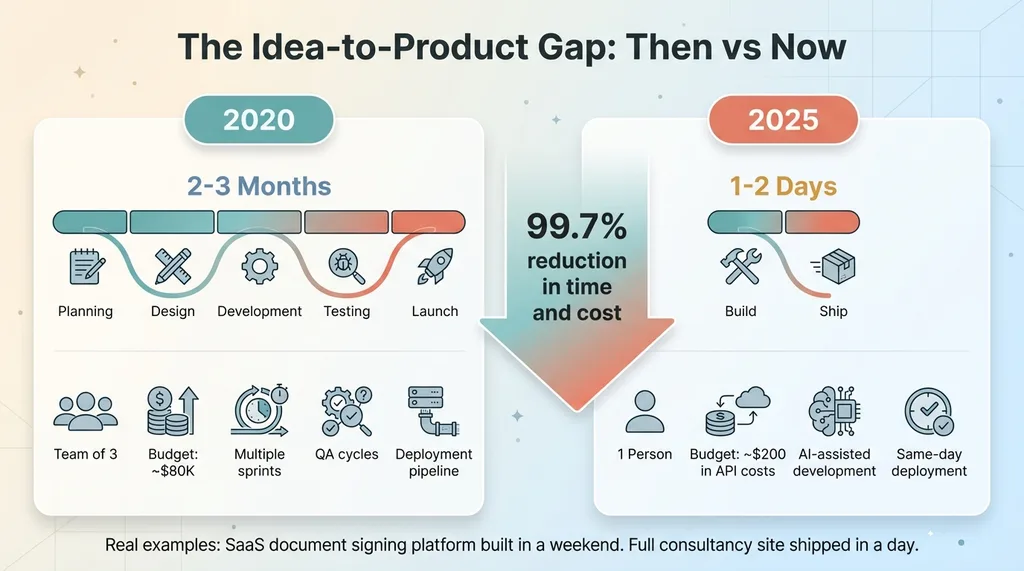 The Idea-to-Product Gap: Then vs Now

2020

2-3 Months

Planning
Design
Development
Testing
Launch

Team of 3
Budget: ~$80K
Multiple sprints
QA cycles
Deployment pipeline

99.7% reduction in time and cost

2025

1-2 Days

Build
Ship

1 Person
Budget: ~$200 in API costs
AI-assisted development
Same-day deployment

Real examples: SaaS document signing platform built in a weekend. Full consultancy site shipped in a day.